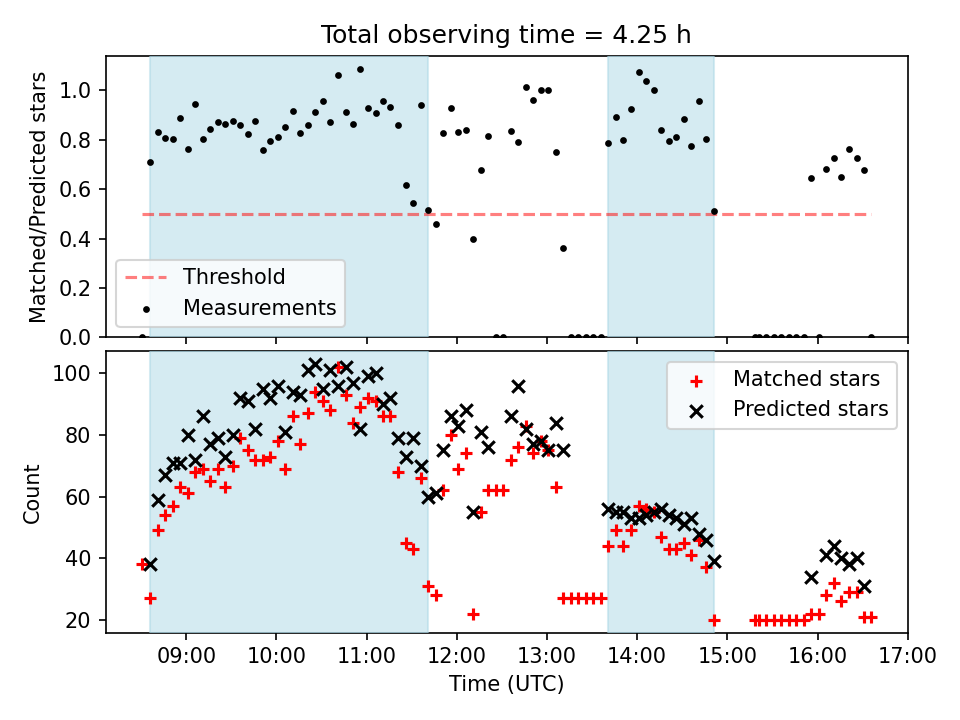 Total observing time = 4.25 h

Matched/Predicted stars

1.0
0.8
0.6
0.4
0.2
0.0

Threshold
Measurements

Count

100
80
60
40
20

Matched stars
Predicted stars

09:00 10:00 11:00 12:00 13:00 14:00 15:00 16:00 17:00

Time (UTC)